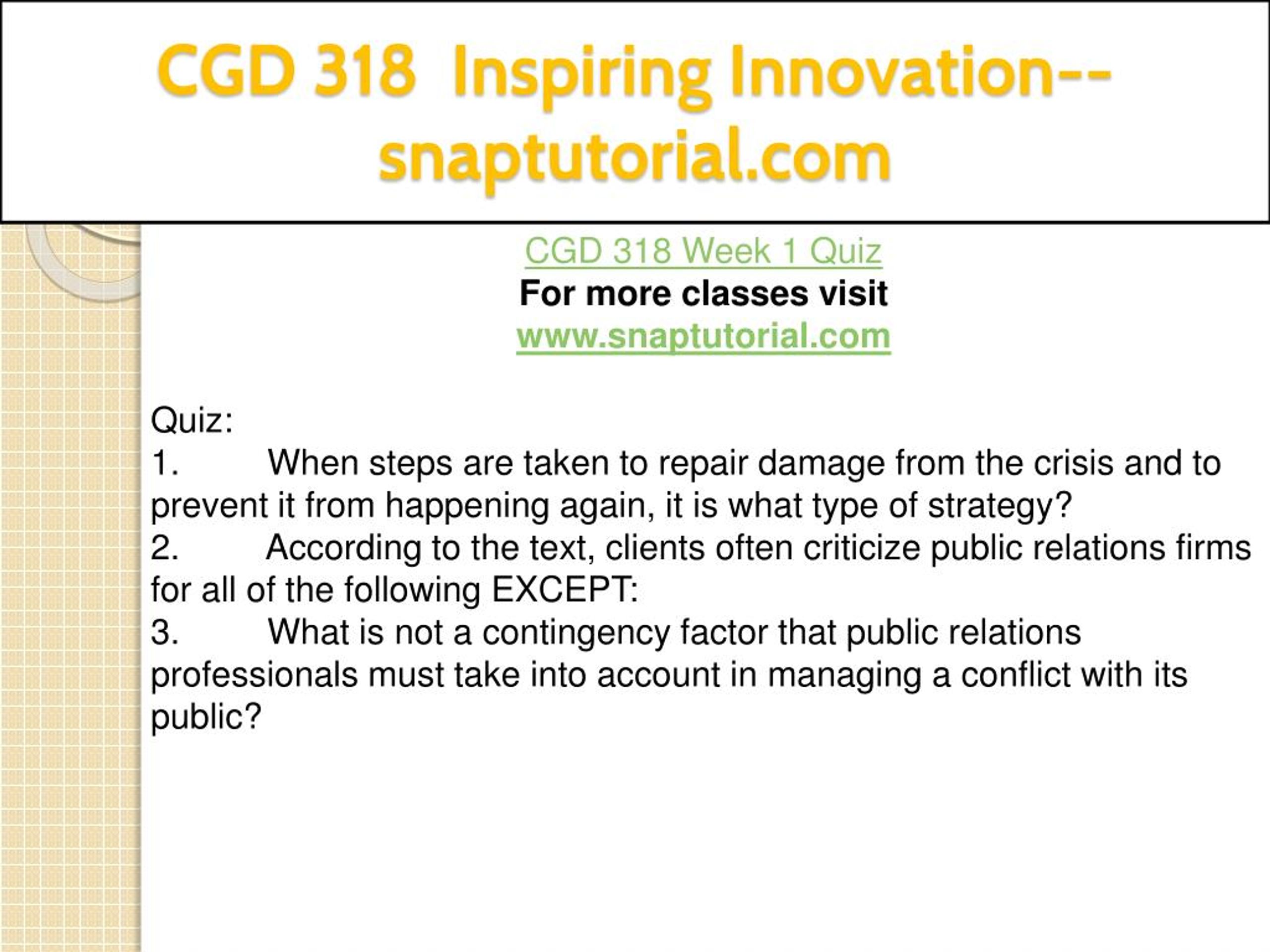 CGD 318 Inspiring Innovation--snaptutorial.com

CGD 318 Week 1 Quiz
For more classes visit
www.snaptutorial.com

Quiz:
1. When steps are taken to repair damage from the crisis and to prevent it from happening again, it is what type of strategy?
2. According to the text, clients often criticize public relations firms for all of the following EXCEPT:
3. What is not a contingency factor that public relations professionals must take into account in managing a conflict with its public?